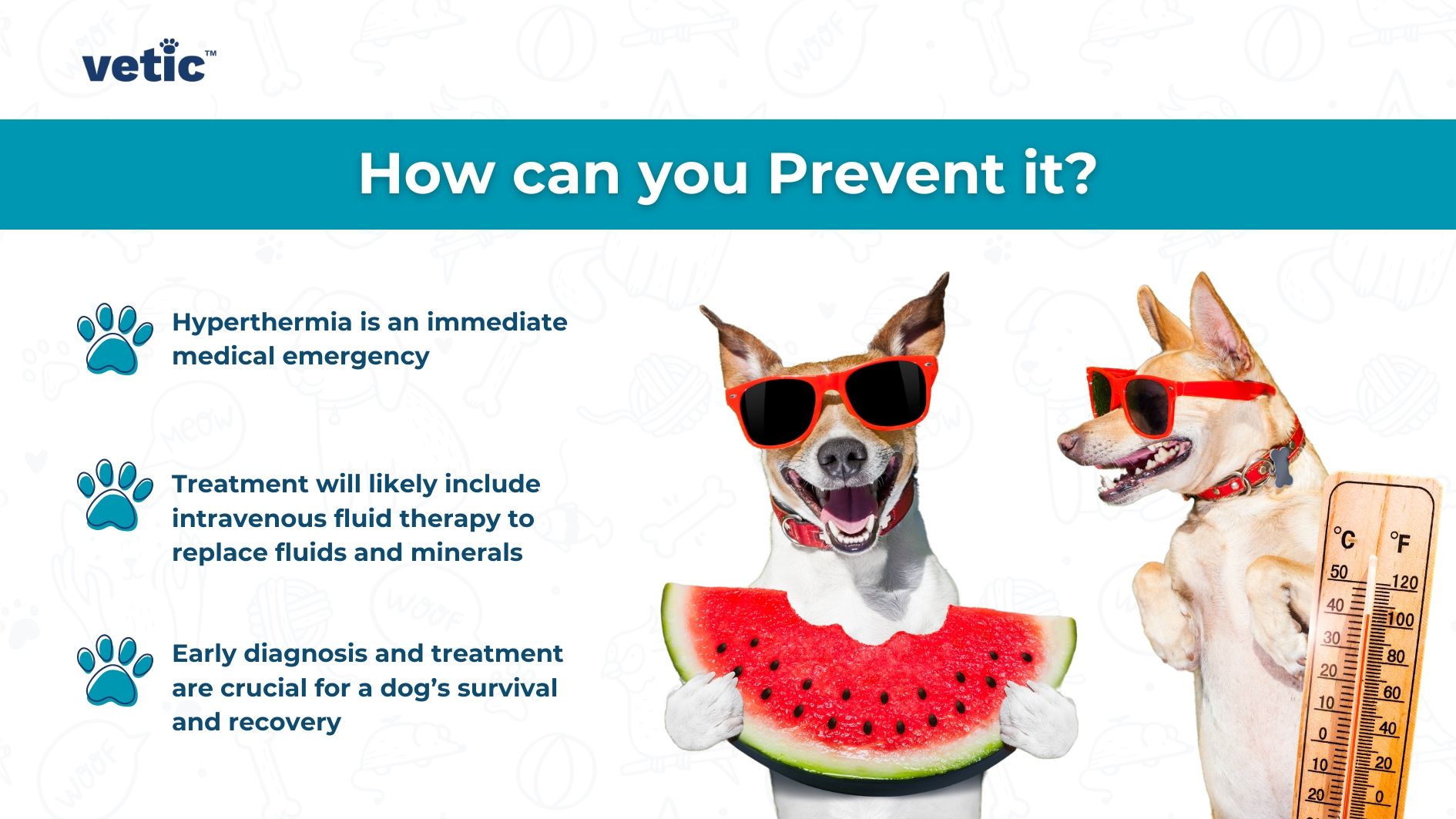 vetic™

How can you Prevent it?

Hyperthermia is an immediate medical emergency

Treatment will likely include intravenous fluid therapy to replace fluids and minerals

Early diagnosis and treatment are crucial for a dog's survival and recovery

°C °F
50 120
40 100
30 80
20 60
10 40
0 20
10 0
20